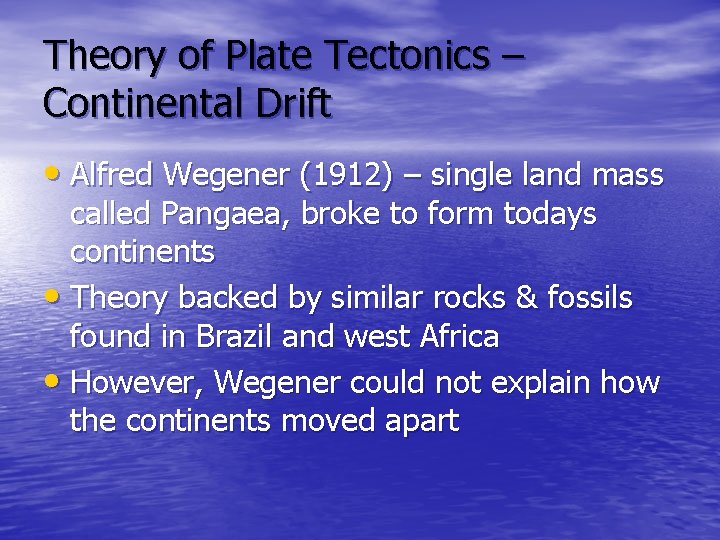 Theory of Plate Tectonics – Continental Drift

• Alfred Wegener (1912) – single land mass called Pangaea, broke to form todays continents
• Theory backed by similar rocks & fossils found in Brazil and west Africa
• However, Wegener could not explain how the continents moved apart